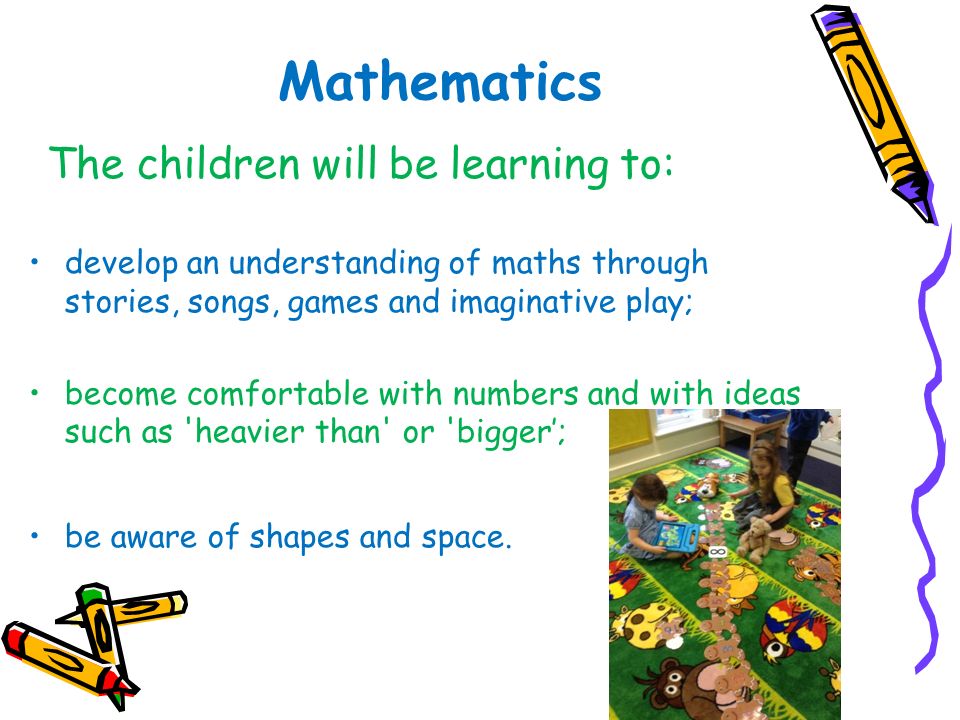 Mathematics

The children will be learning to:

• develop an understanding of maths through stories, songs, games and imaginative play;

• become comfortable with numbers and with ideas such as 'heavier than' or 'bigger';

• be aware of shapes and space.